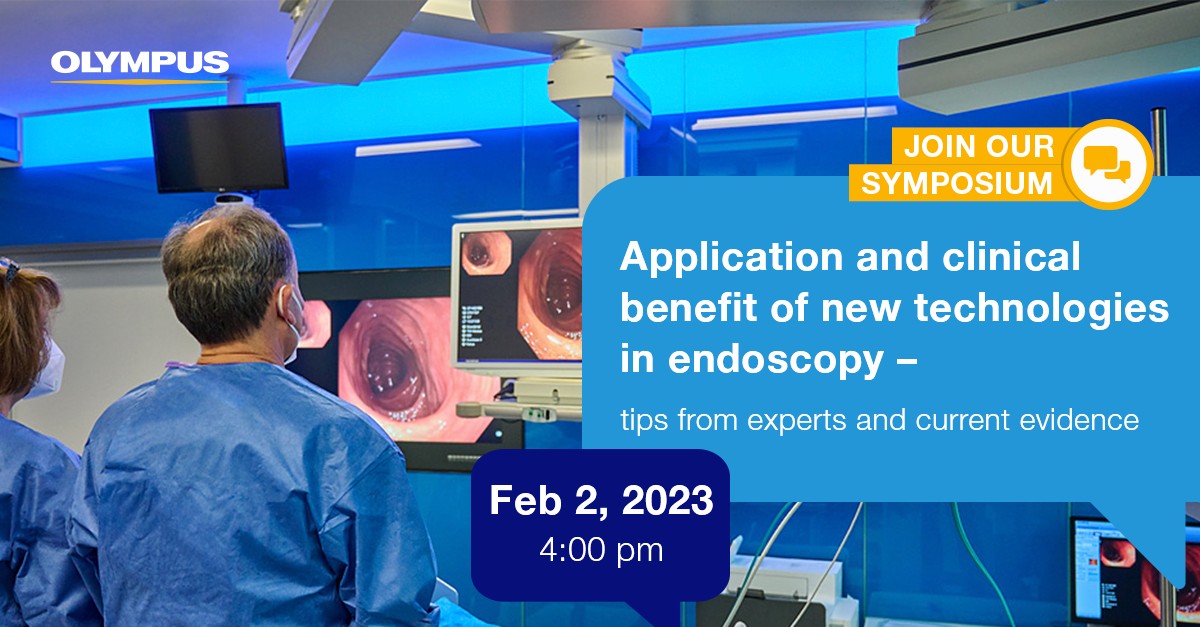 OLYMPUS

JOIN OUR SYMPOSIUM

Application and clinical benefit of new technologies in endoscopy –

tips from experts and current evidence

Feb 2, 2023
4:00 pm